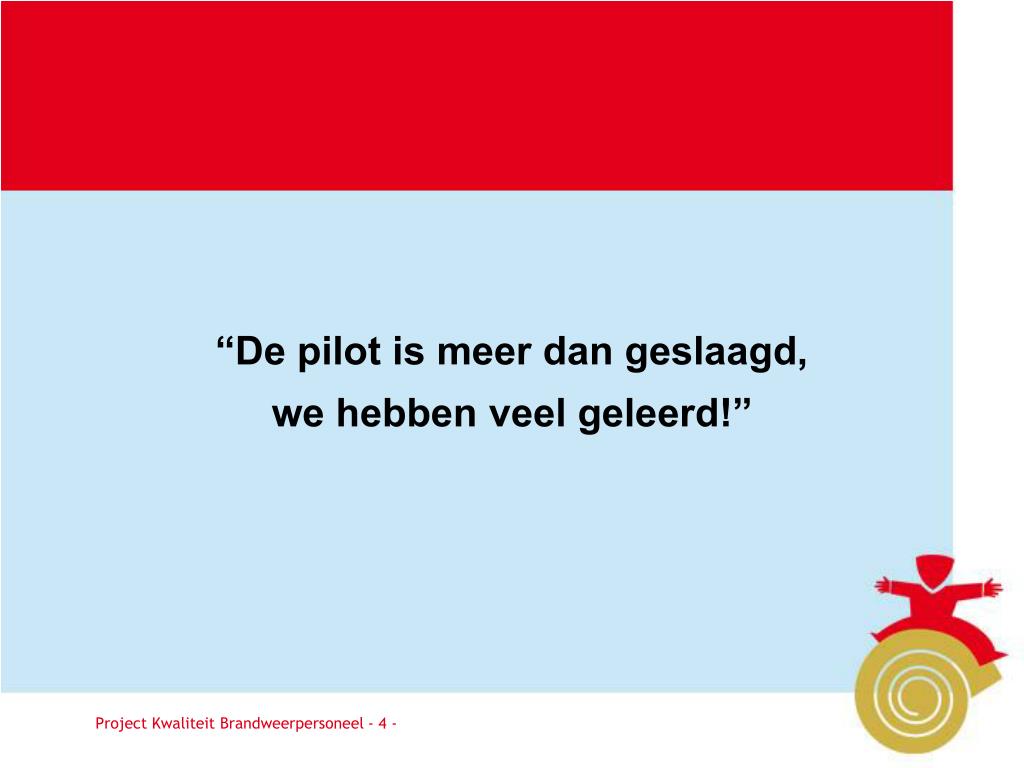 “De pilot is meer dan geslaagd,
we hebben veel geleerd!”

Project Kwaliteit Brandweerpersoneel - 4 -